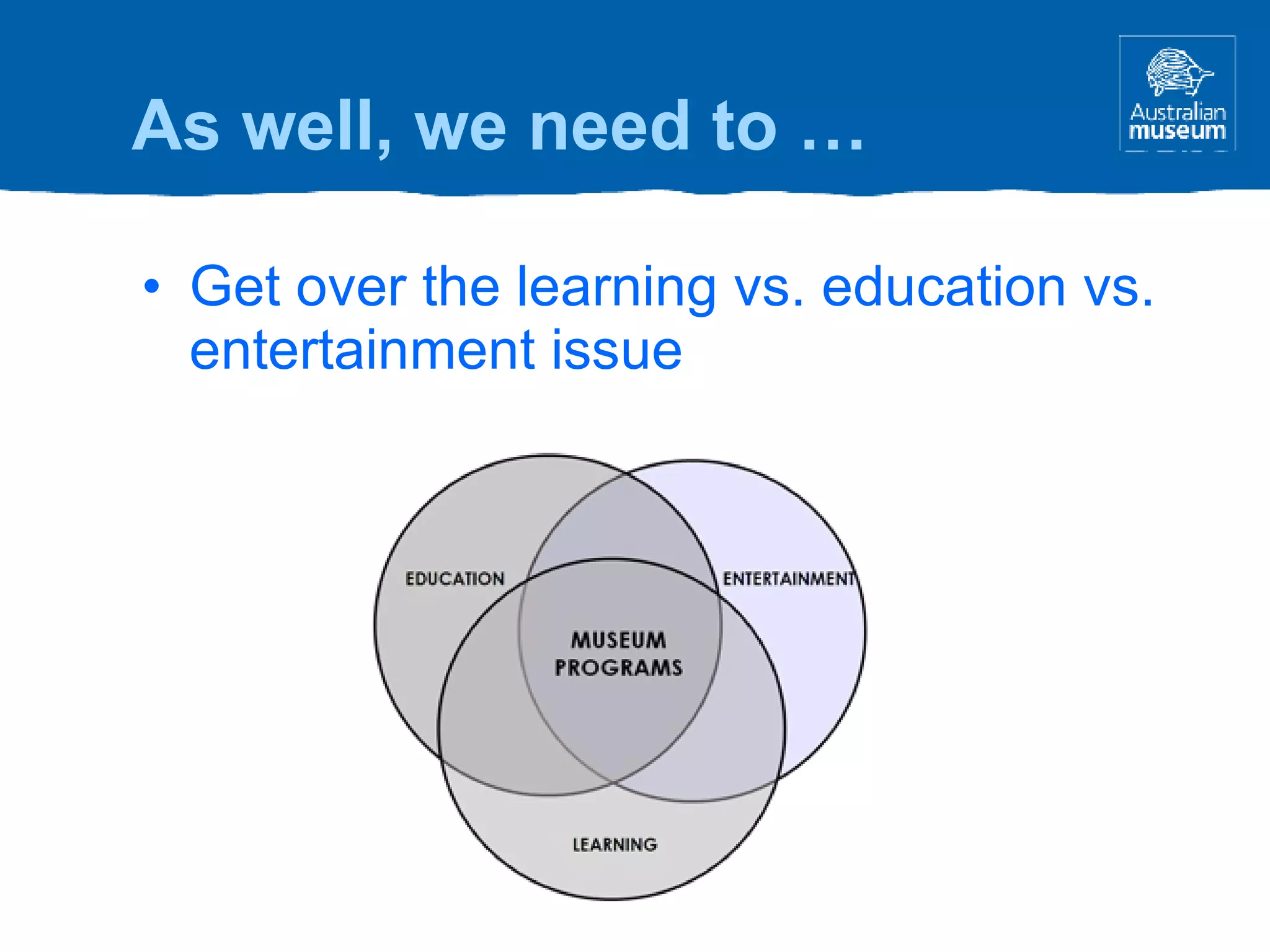 As well, we need to …

Australian museum

• Get over the learning vs. education vs. entertainment issue

EDUCATION

ENTERTAINMENT

MUSEUM PROGRAMS

LEARNING